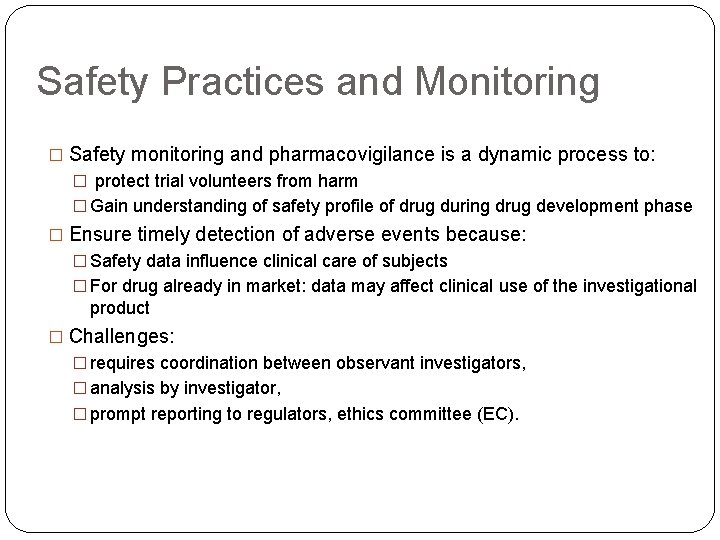 Safety Practices and Monitoring

□ Safety monitoring and pharmacovigilance is a dynamic process to:
□ protect trial volunteers from harm
□ Gain understanding of safety profile of drug during drug development phase

□ Ensure timely detection of adverse events because:
□ Safety data influence clinical care of subjects
□ For drug already in market: data may affect clinical use of the investigational product

□ Challenges:
□ requires coordination between observant investigators,
□ analysis by investigator,
□ prompt reporting to regulators, ethics committee (EC).